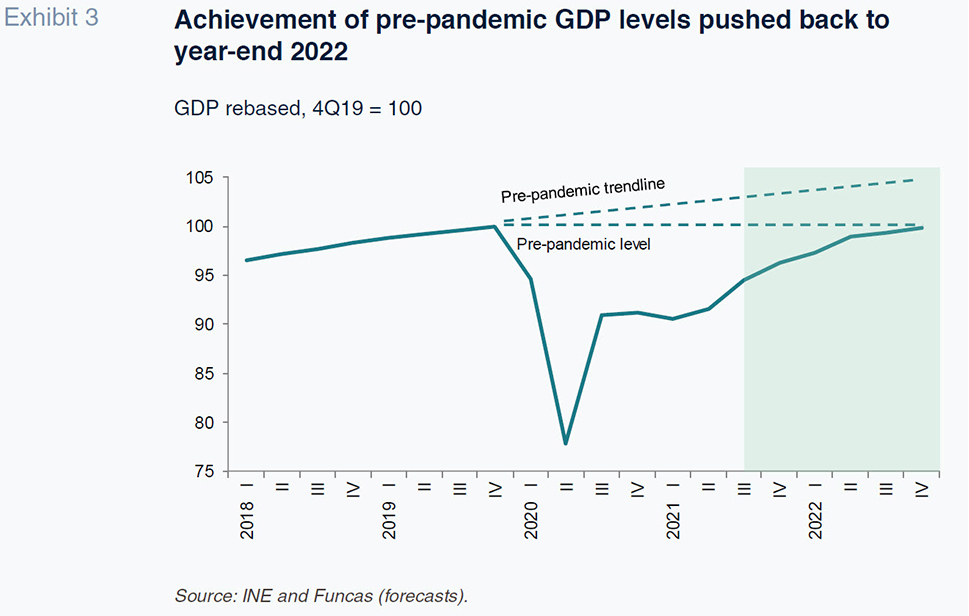 Exhibit 3

Achievement of pre-pandemic GDP levels pushed back to year-end 2022

GDP rebased, 4Q19 = 100

105
100
95
90
85
80
75

Pre-pandemic trendline
Pre-pandemic level

2018 I II III IV 2019 I II III IV 2020 I II III IV 2021 I II III IV 2022 I II III IV

Source: INE and Funcas (forecasts).